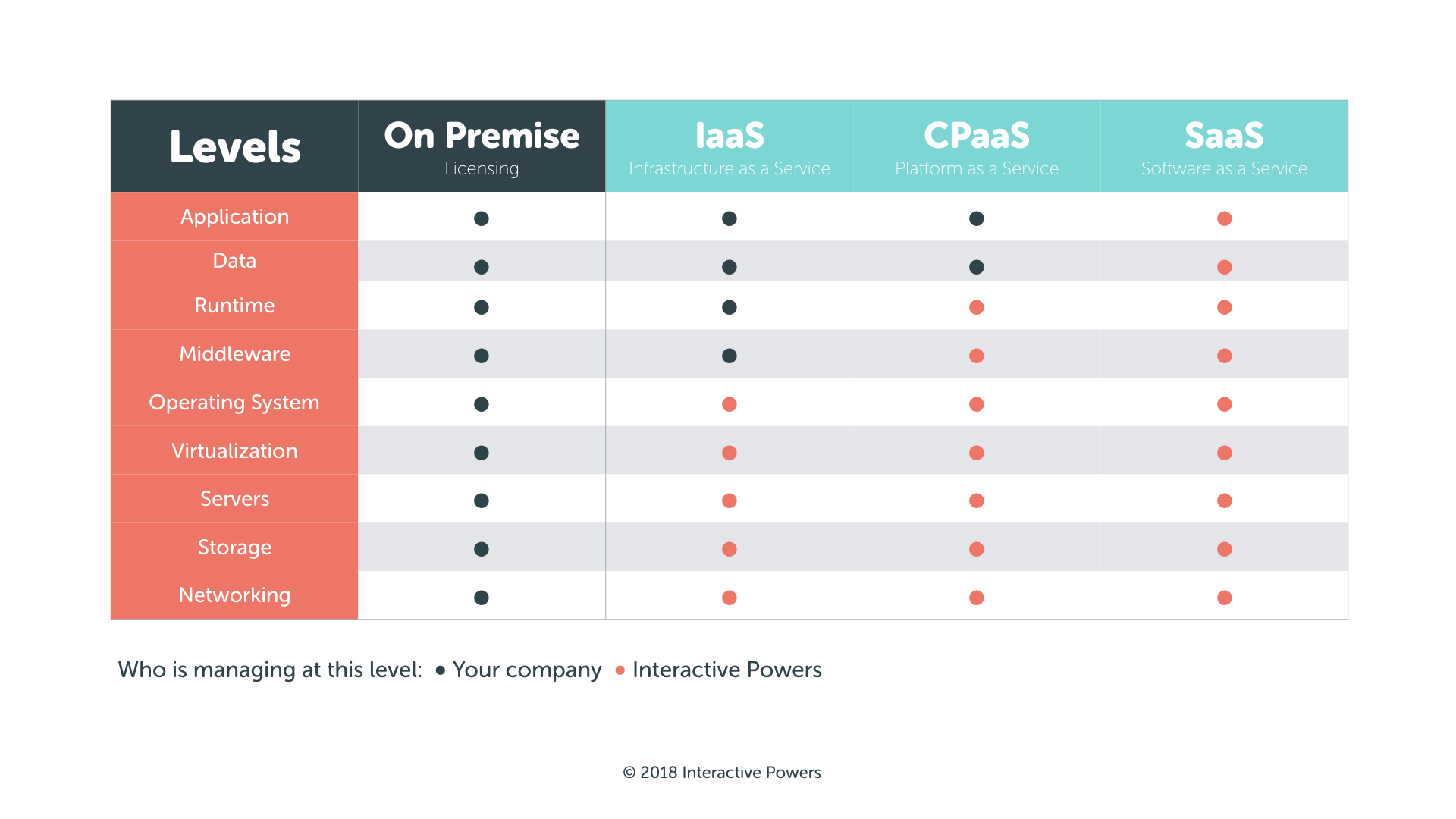 | Levels | On Premise Licensing | IaaS Infrastructure as a Service | CPaaS Platform as a Service | SaaS Software as a Service |
|---|---|---|---|---|
| Application | ● | ● | ● | ● |
| Data | ● | ● | ● | ● |
| Runtime | ● | ● | ● | ● |
| Middleware | ● | ● | ● | ● |
| Operating System | ● | ● | ● | ● |
| Virtualization | ● | ● | ● | ● |
| Servers | ● | ● | ● | ● |
| Storage | ● | ● | ● | ● |
| Networking | ● | ● | ● | ● |

Who is managing at this level: ● Your company ● Interactive Powers

© 2018 Interactive Powers